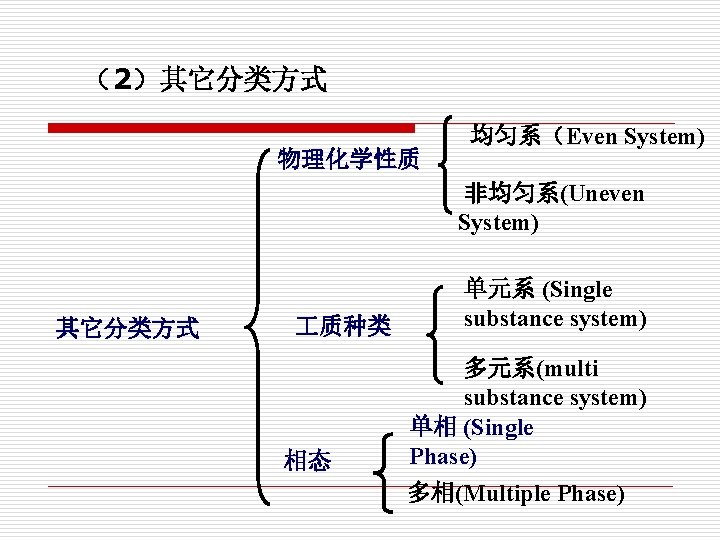 （2）其它分类方式

其它分类方式

物理化学性质

均匀系（Even System)

非均匀系(Uneven System)

工质种类

单元系 (Single substance system)

多元系(multi substance system)

相态

单相 (Single Phase)

多相(Multiple Phase)